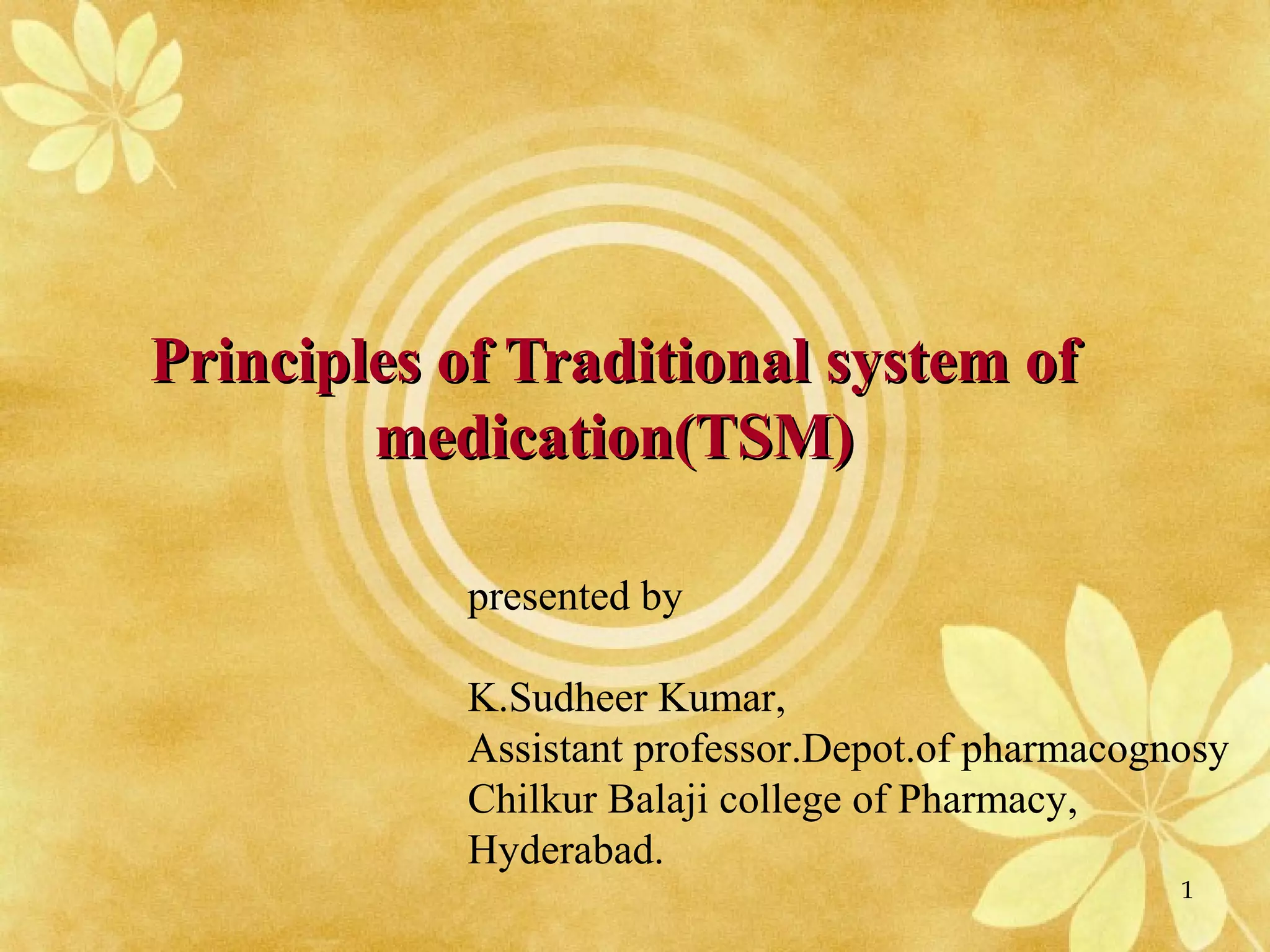 Principles of Traditional system of medication(TSM)

presented by

K.Sudheer Kumar,
Assistant professor.Depot.of pharmacognosy
Chilkur Balaji college of Pharmacy,
Hyderabad.

1